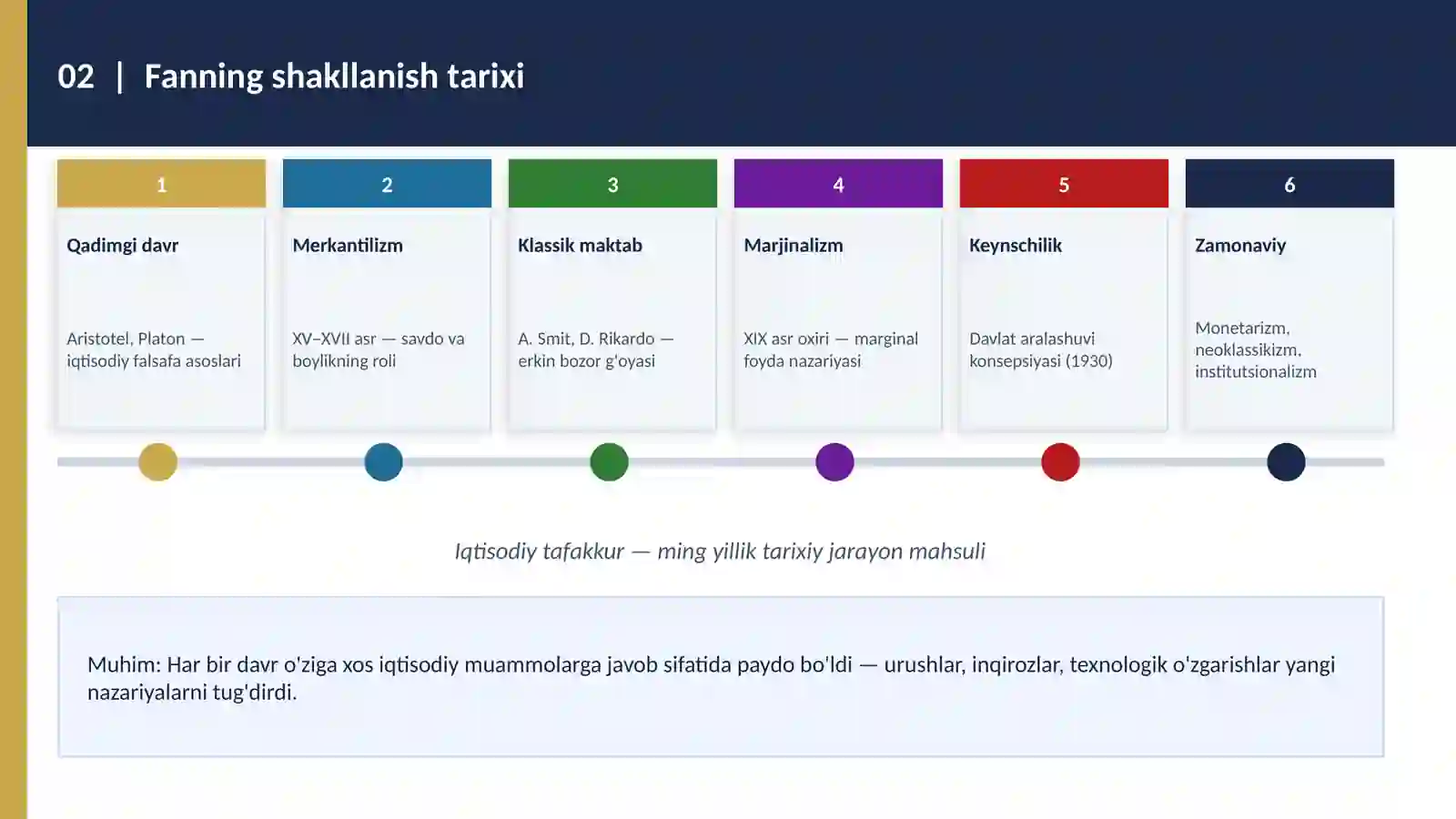 02 | Fanning shakllanish tarixi

1
Qadimgi davr
Aristotel, Platon — iqtisodiy falsafa asoslari

2
Merkantilizm
XV–XVII asr — savdo va boylikning roli

3
Klassik maktab
A. Smit, D. Rikardo — erkin bozor g'oyasi

4
Marjinalizm
XIX asr oxiri — marginal foyda nazariyasi

5
Keynschilik
Davlat aralashuvi konsepsiyasi (1930)

6
Zamonaviy
Monetarizm, neoklassikizm, institutsionalizm

Iqtisodiy tafakkur — ming yillik tarixiy jarayon mahsuli

Muhim: Har bir davr o'ziga xos iqtisodiy muammolarga javob sifatida paydo bo'ldi — urushlar, inqirozlar, texnologik o'zgarishlar yangi nazariyalarni tug'dirdi.